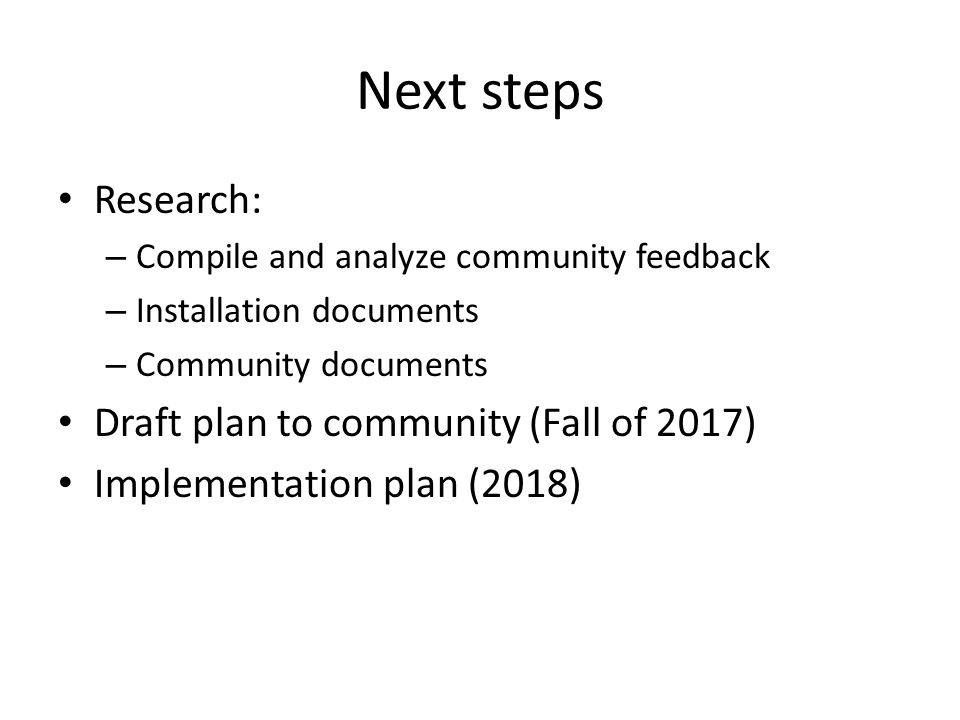 Next steps

• Research:
– Compile and analyze community feedback
– Installation documents
– Community documents
• Draft plan to community (Fall of 2017)
• Implementation plan (2018)